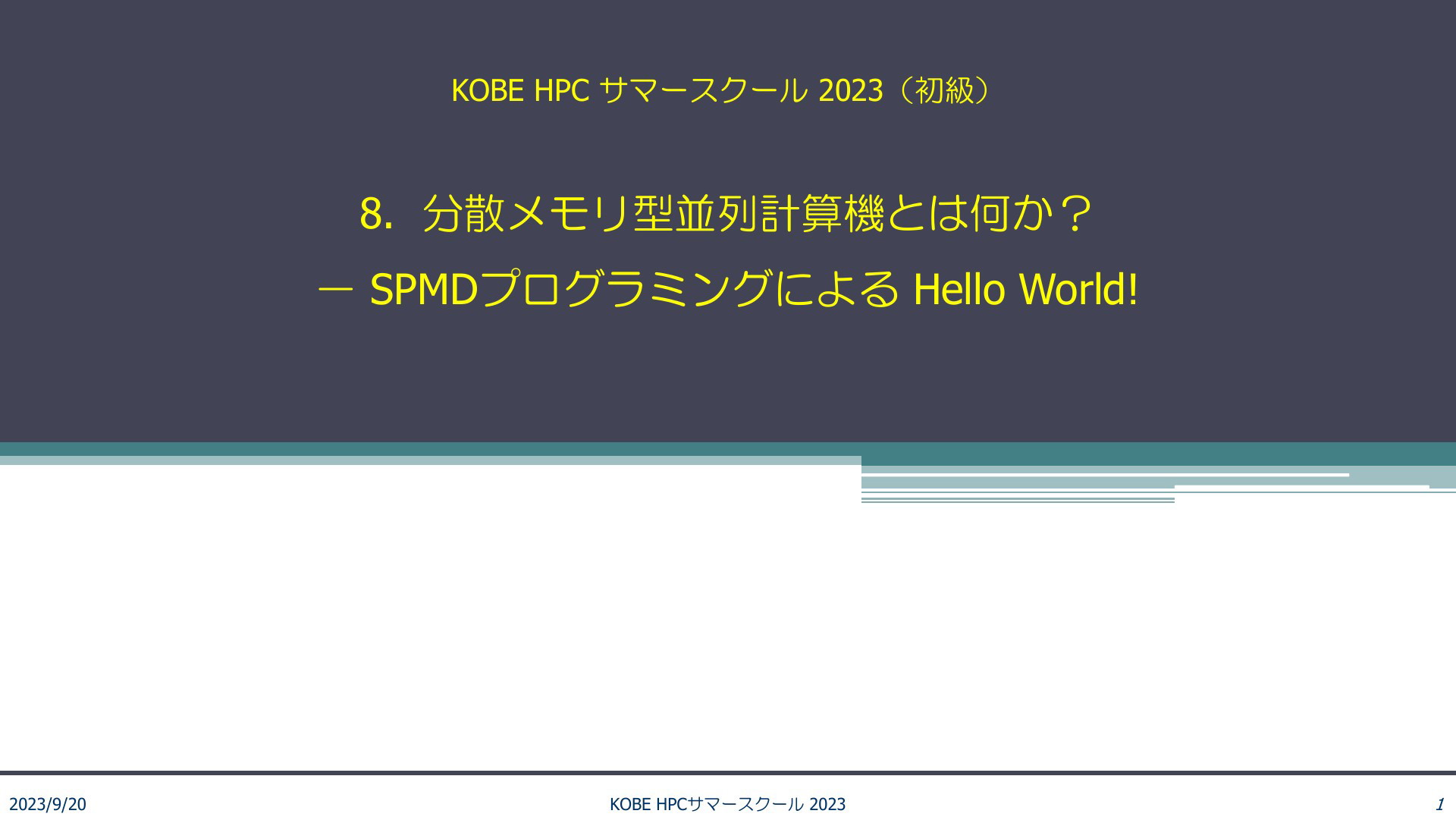 KOBE HPC サマースクール 2023（初級）

8. 分散メモリ型並列計算機とは何か？
－ SPMDプログラミングによる Hello World!

2023/9/20

KOBE HPCサマースクール 2023

1